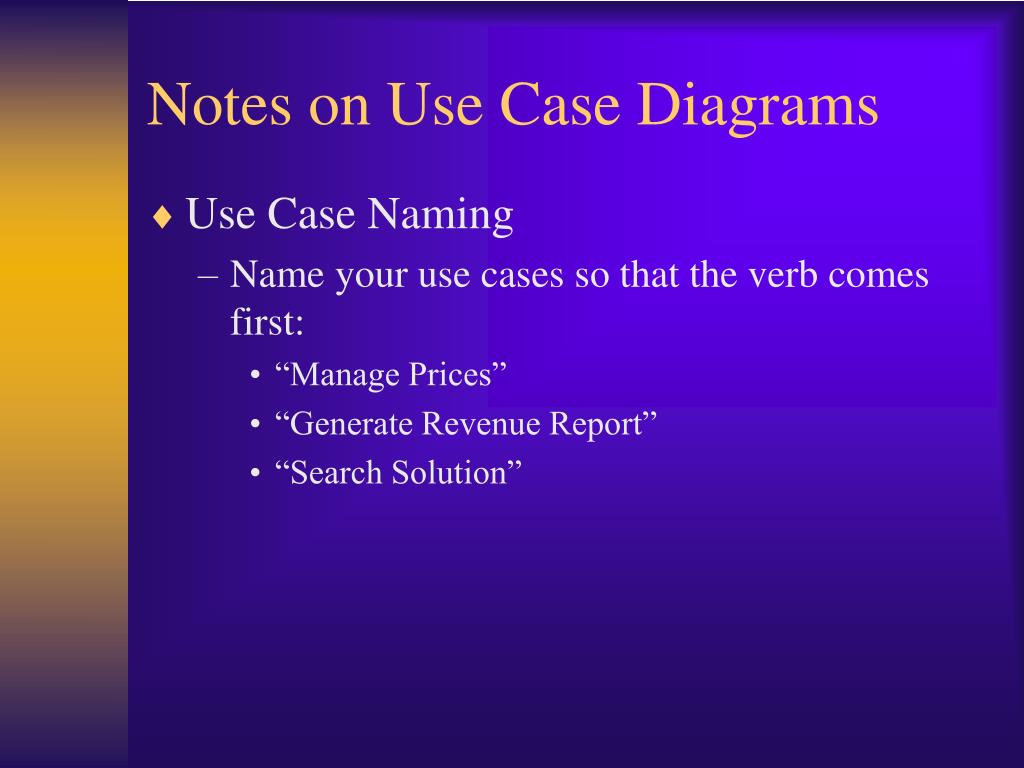 Notes on Use Case Diagrams

♦ Use Case Naming

– Name your use cases so that the verb comes first:

• “Manage Prices”

• “Generate Revenue Report”

• “Search Solution”